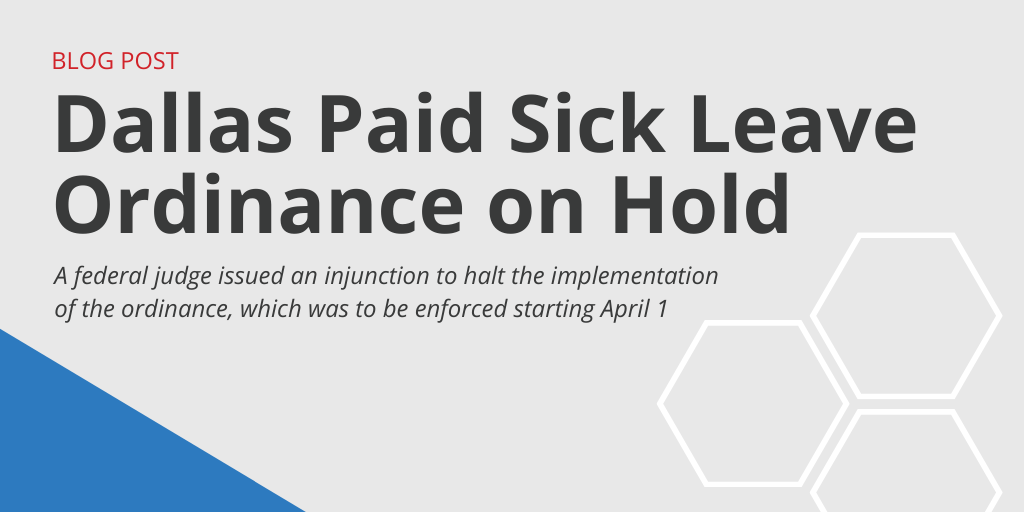 BLOG POST

Dallas Paid Sick Leave Ordinance on Hold

A federal judge issued an injunction to halt the implementation of the ordinance, which was to be enforced starting April 1